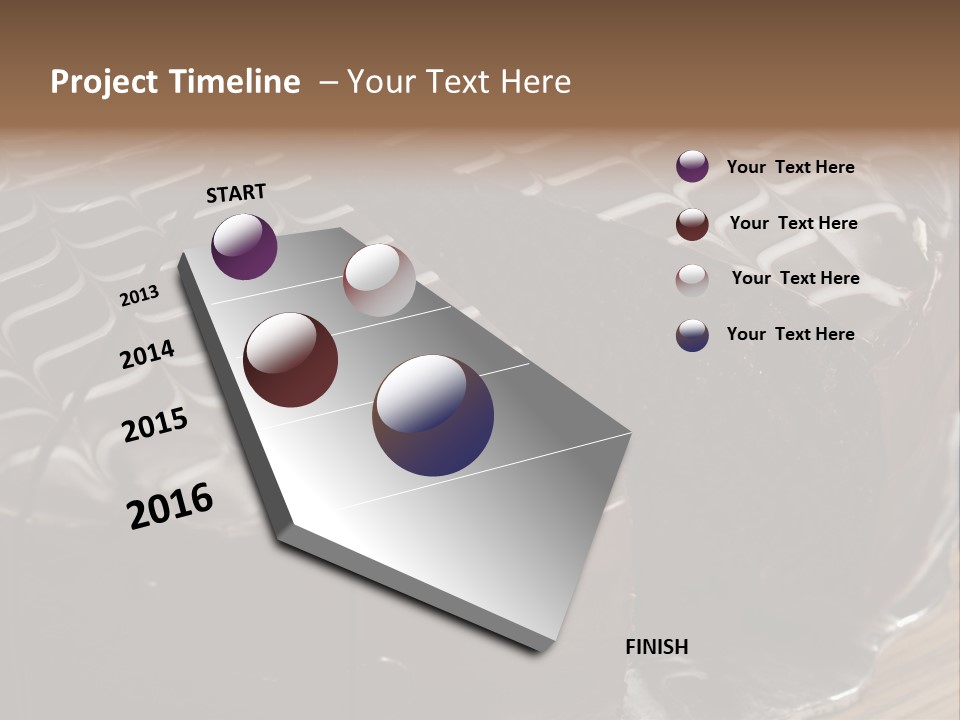 Project Timeline – Your Text Here

START

2013

2014

2015

2016

FINISH

Your Text Here

Your Text Here

Your Text Here

Your Text Here